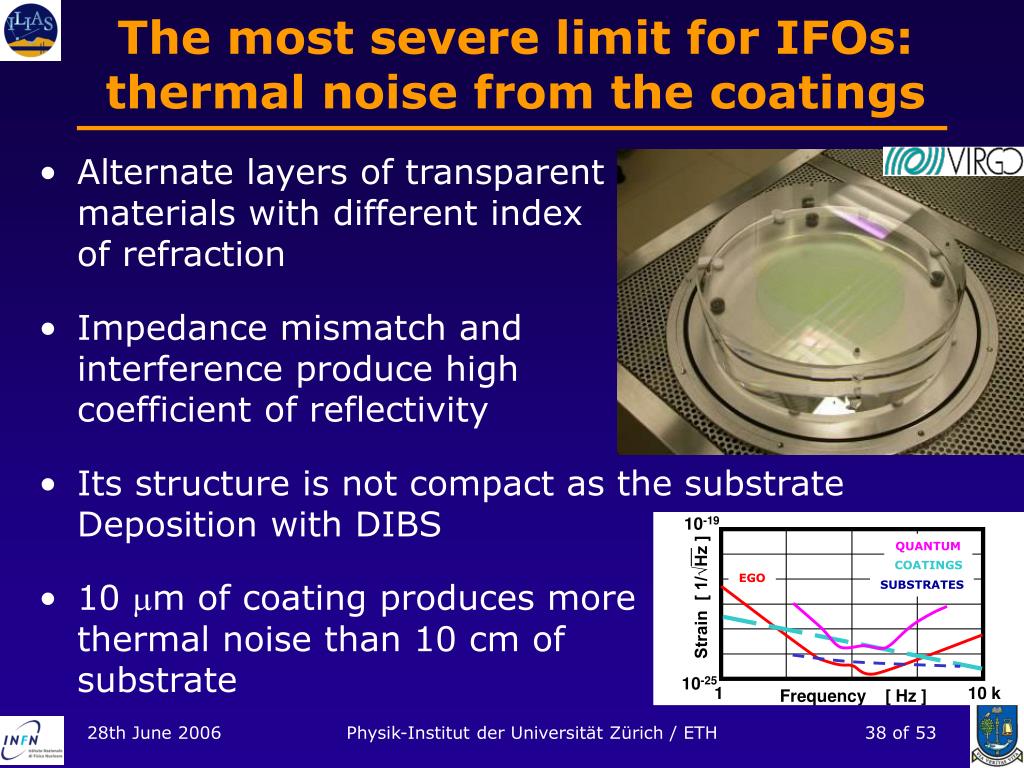 ILIAS

The most severe limit for IFOs: thermal noise from the coatings

VIRGO

• Alternate layers of transparent materials with different index of refraction

• Impedance mismatch and interference produce high coefficient of reflectivity

• Its structure is not compact as the substrate Deposition with DIBS

• 10 $\mu$m of coating produces more thermal noise than 10 cm of substrate

$10^{-19}$
Strain [ $1/\sqrt{Hz}$ ]
$10^{-25}$
QUANTUM
COATINGS
SUBSTRATES
EGO
1
Frequency [ Hz ]
10 k

INFN

28th June 2006

Physik-Institut der Universität Zürich / ETH

38 of 53